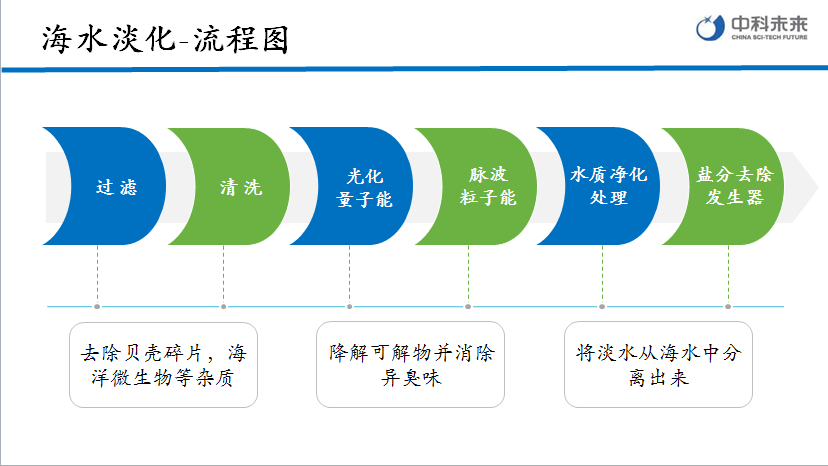 海水淡化-流程图

中科未来
CHINA SCI-TECH FUTURE

过滤

清洗

光化量子能

脉波粒子能

水质净化处理

盐分去除发生器

去除贝壳碎片，海洋微生物等杂质

降解可解物并消除异臭味

将淡水从海水中分离出来